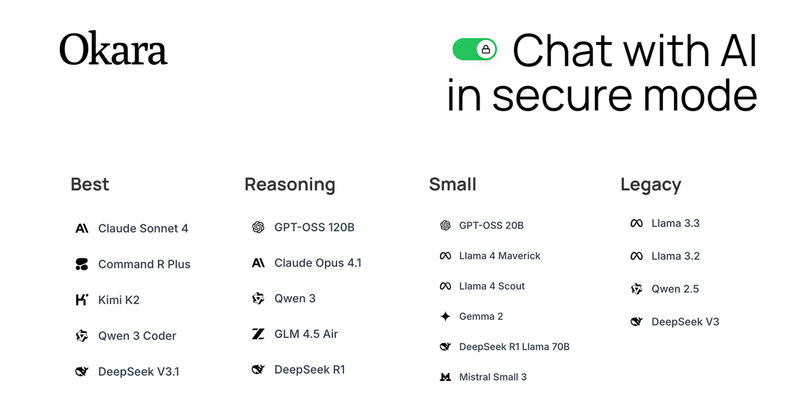 Okara

Chat with AI in secure mode

Best

Claude Sonnet 4

Command R Plus

Kimi K2

Qwen 3 Coder

DeepSeek V3.1

Reasoning

GPT-OSS 120B

Claude Opus 4.1

Qwen 3

GLM 4.5 Air

DeepSeek R1

Small

GPT-OSS 20B

Llama 4 Maverick

Llama 4 Scout

Gemma 2

DeepSeek R1 Llama 70B

Mistral Small 3

Legacy

Llama 3.3

Llama 3.2

Qwen 2.5

DeepSeek V3